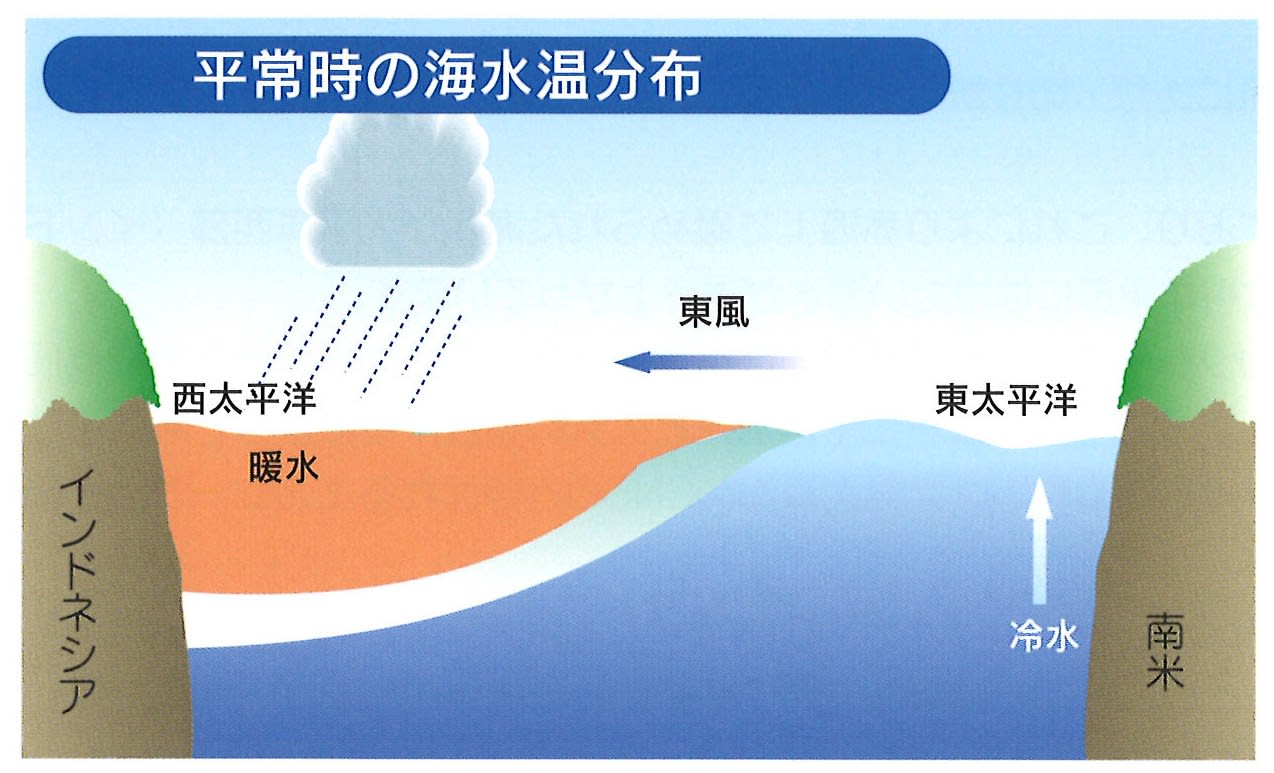 平常時の海水温分布

東風

西太平洋

東太平洋

暖水

インドネシア

冷水

南米